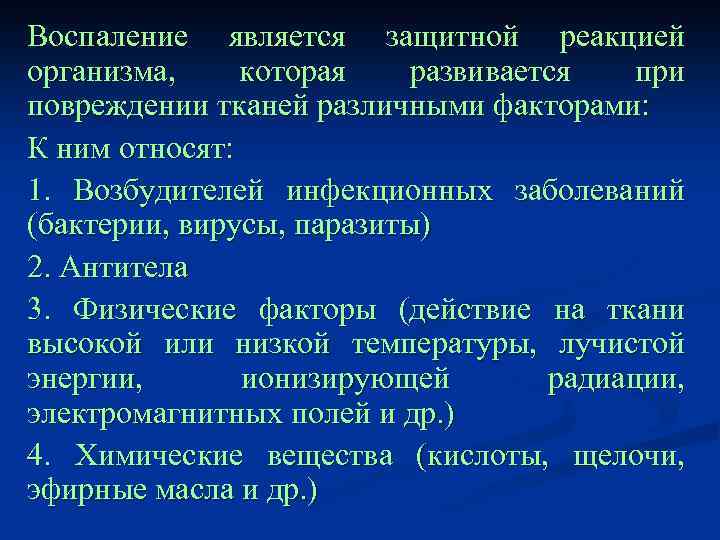 Воспаление является защитной реакцией организма, которая развивается при повреждении тканей различными факторами:

К ним относят:

1. Возбудителей инфекционных заболеваний (бактерии, вирусы, паразиты)

2. Антитела

3. Физические факторы (действие на ткани высокой или низкой температуры, лучистой энергии, ионизирующей радиации, электромагнитных полей и др.)

4. Химические вещества (кислоты, щелочи, эфирные масла и др.)